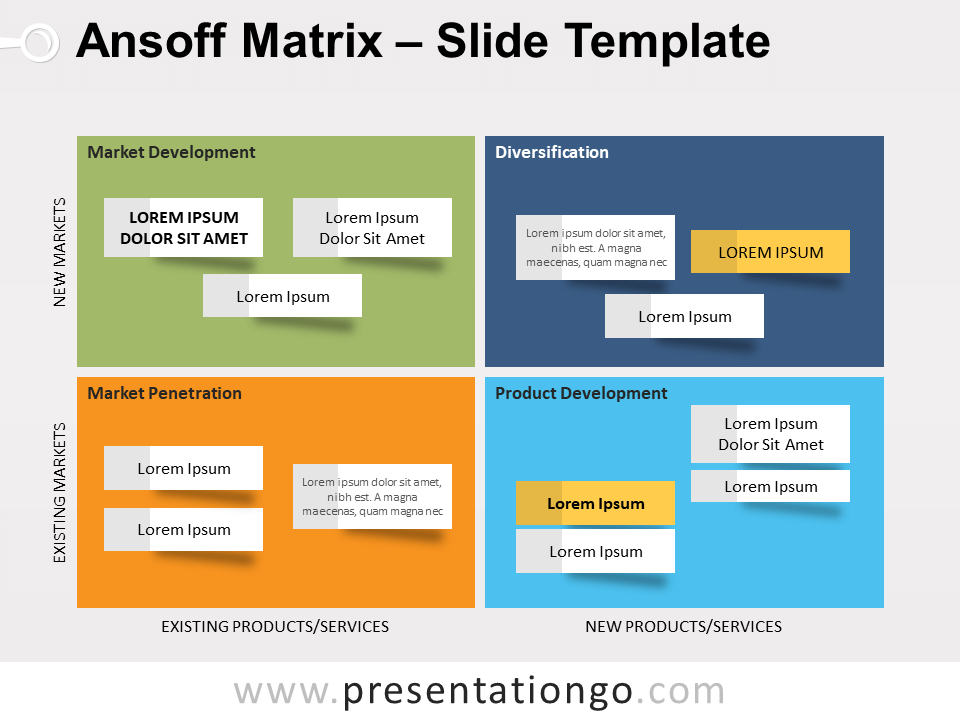 Ansoff Matrix – Slide Template

NEW MARKETS

Market Development

LOREM IPSUM DOLOR SIT AMET

Lorem Ipsum Dolor Sit Amet

Lorem Ipsum

Diversification

Lorem ipsum dolor sit amet, nibh est. A magna maecenas, quam magna nec

LOREM IPSUM

Lorem Ipsum

EXISTING MARKETS

Market Penetration

Lorem Ipsum

Lorem Ipsum

Lorem ipsum dolor sit amet, nibh est. A magna maecenas, quam magna nec

Product Development

Lorem Ipsum Dolor Sit Amet

Lorem Ipsum

Lorem Ipsum

Lorem Ipsum

EXISTING PRODUCTS/SERVICES

NEW PRODUCTS/SERVICES

www.presentationgo.com